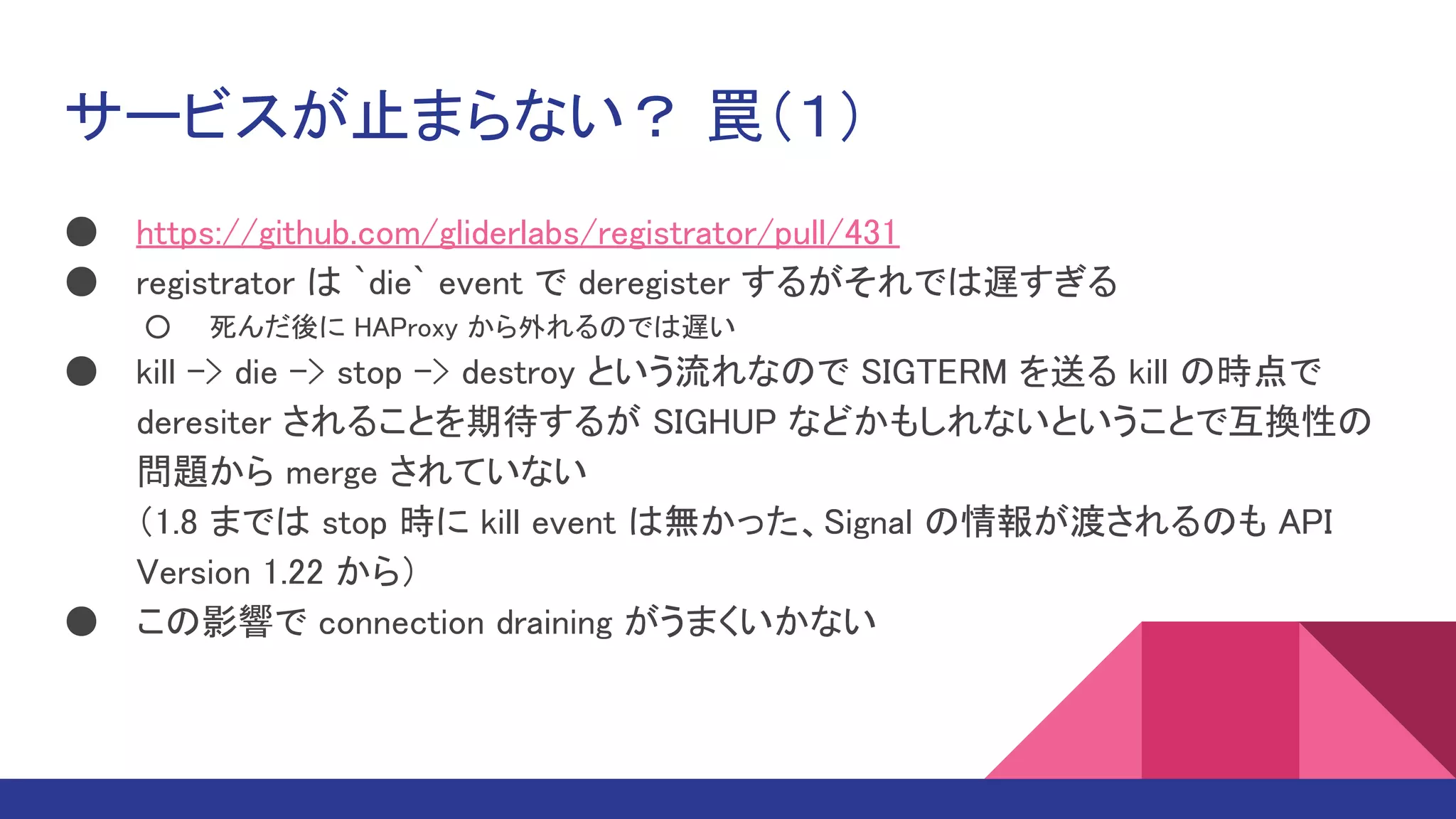 サービスが止まらない？ 罠(1)

● https://github.com/gliderlabs/registrator/pull/431
● registrator は `die` event で deregister するがそれでは遅すぎる
  ○ 死んだ後に HAProxy から外れるのでは遅い
● kill -> die -> stop -> destroy という流れなので SIGTERM を送る kill の時点で deresiter されることを期待するが SIGHUP などかもしれないということで互換性の問題から merge されていない
(1.8 までは stop 時に kill event は無かった、Signal の情報が渡されるのも API Version 1.22 から)
● この影響で connection draining がうまくいかない